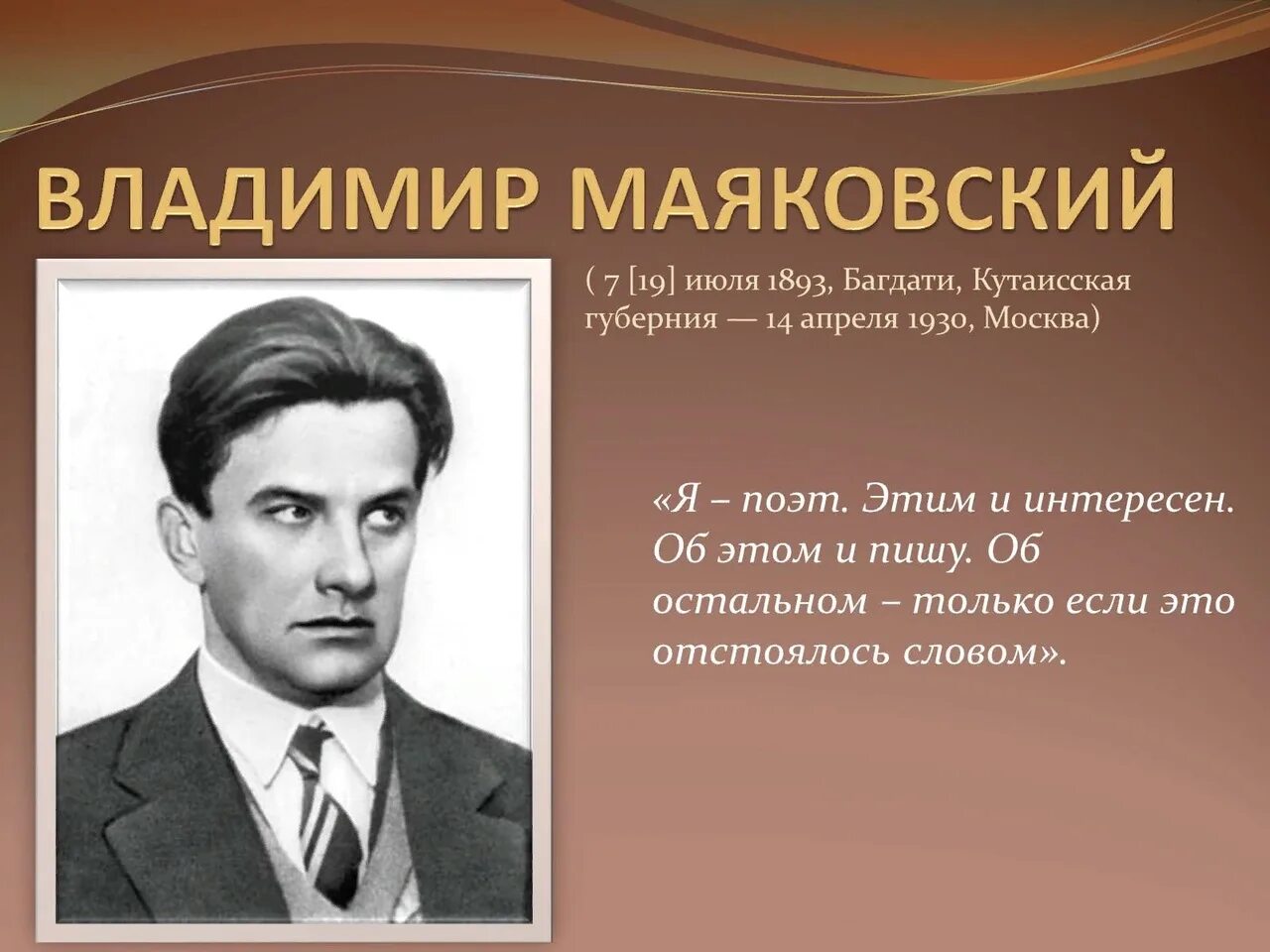 ВЛАДИМИР МАЯКОВСКИЙ

( 7 [19] июля 1893, Багдати, Кутаисская губерния — 14 апреля 1930, Москва)

«Я – поэт. Этим и интересен. Об этом и пишу. Об остальном – только если это отстоялось словом».